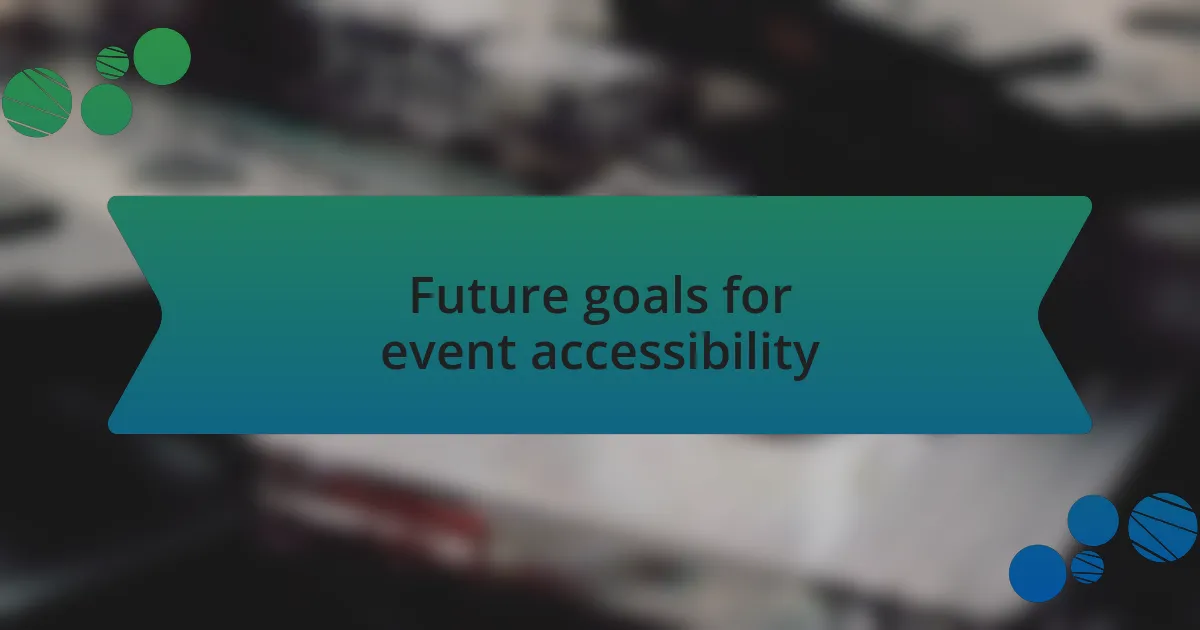 Future goals for event accessibility